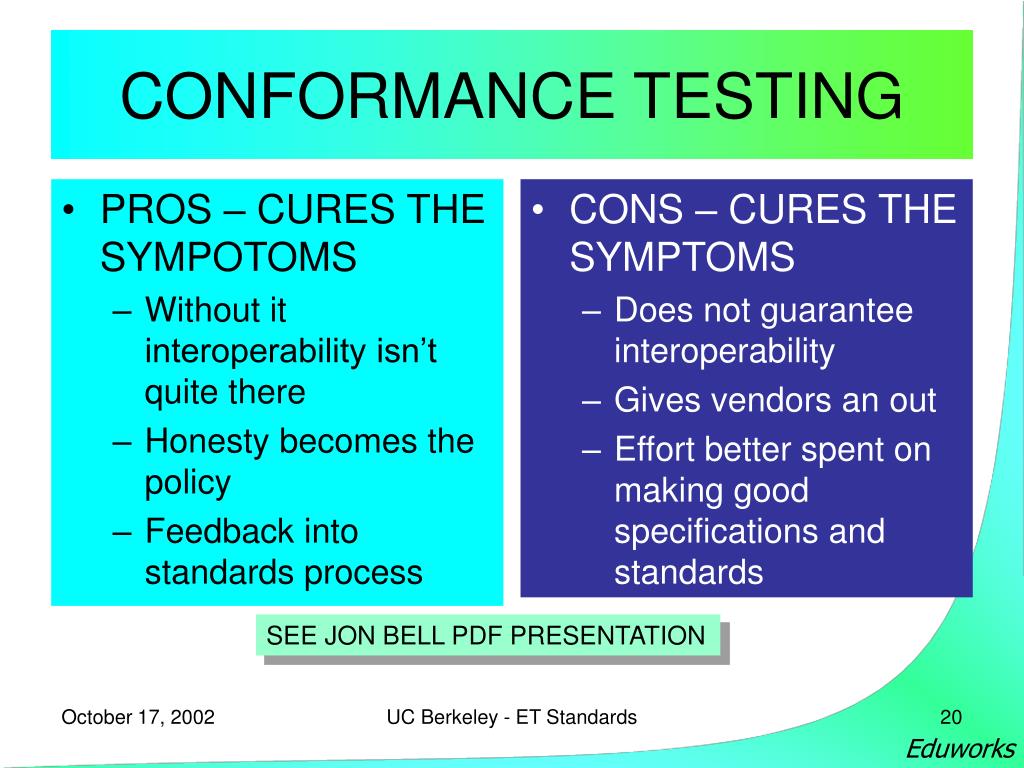 CONFORMANCE TESTING

• PROS – CURES THE SYMPOTOMS
– Without it interoperability isn't quite there
– Honesty becomes the policy
– Feedback into standards process

• CONS – CURES THE SYMPTOMS
– Does not guarantee interoperability
– Gives vendors an out
– Effort better spent on making good specifications and standards

SEE JON BELL PDF PRESENTATION

October 17, 2002

UC Berkeley - ET Standards

20

Eduworks